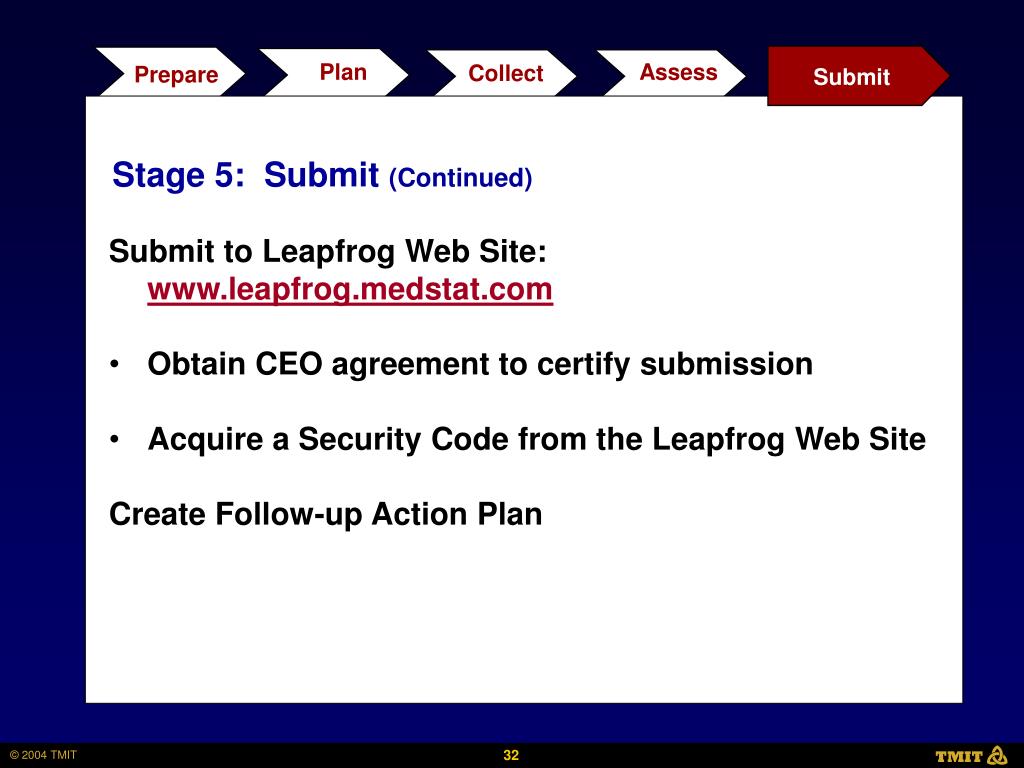 Prepare Plan Collect Assess Submit

Stage 5: Submit (Continued)

Submit to Leapfrog Web Site: www.leapfrog.medstat.com

• Obtain CEO agreement to certify submission

• Acquire a Security Code from the Leapfrog Web Site

Create Follow-up Action Plan

© 2004 TMIT

32

TMIT